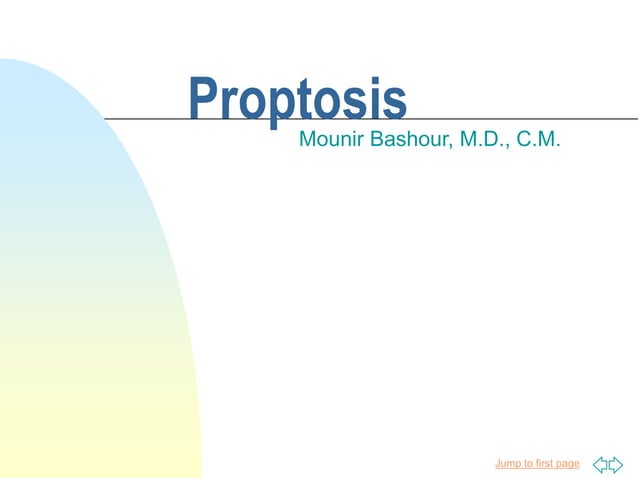 Proptosis

Mounir Bashour, M.D., C.M.

Jump to first page